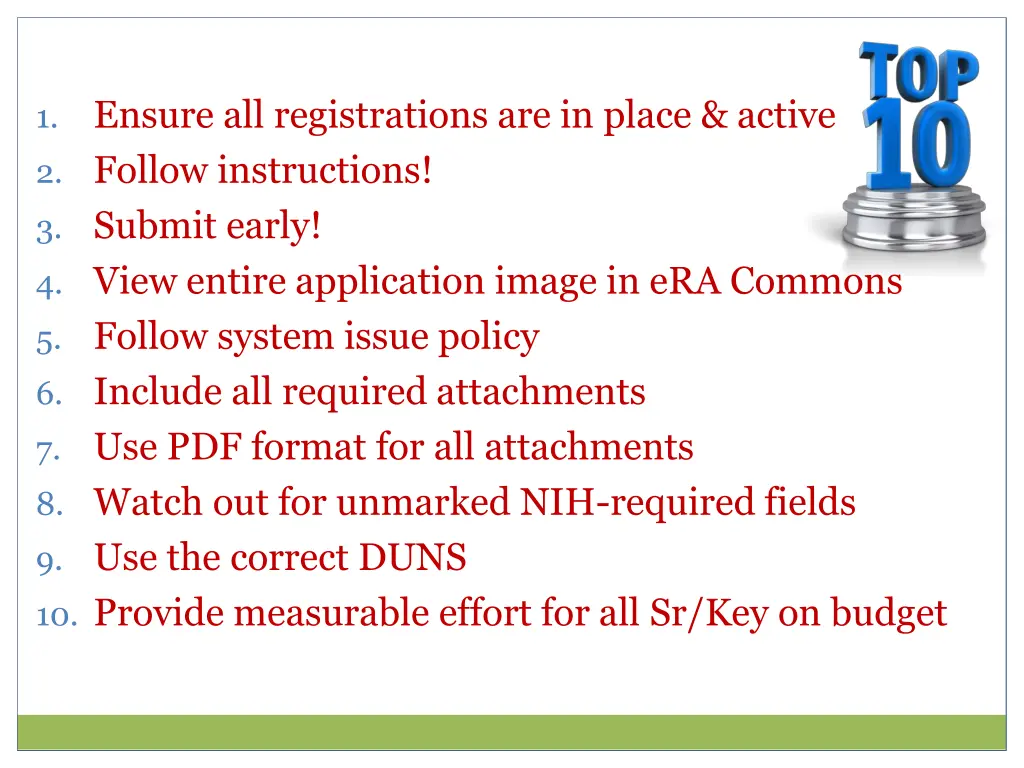 TOP 10

1. Ensure all registrations are in place & active
2. Follow instructions!
3. Submit early!
4. View entire application image in eRA Commons
5. Follow system issue policy
6. Include all required attachments
7. Use PDF format for all attachments
8. Watch out for unmarked NIH-required fields
9. Use the correct DUNS
10. Provide measurable effort for all Sr/Key on budget